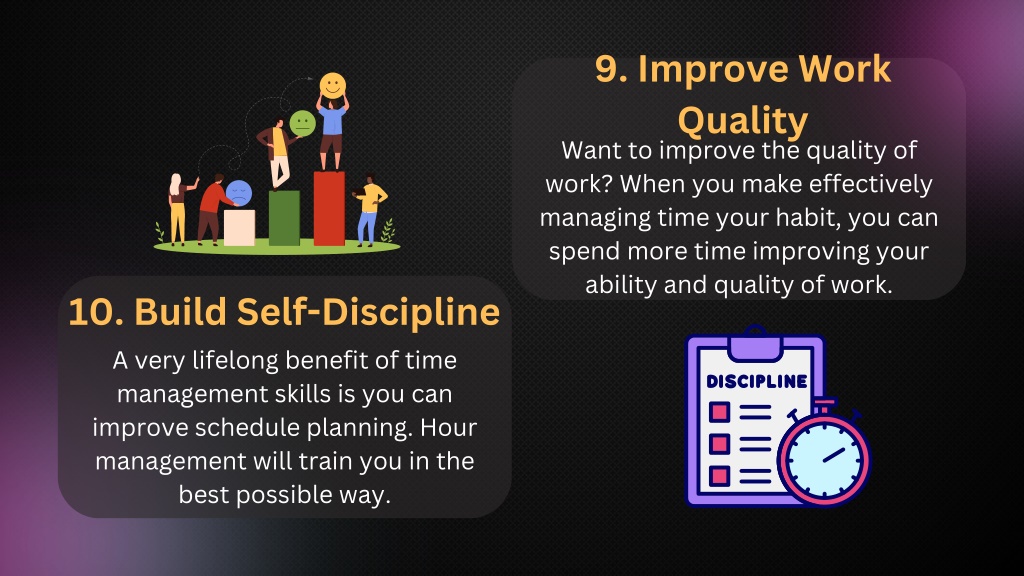 9. Improve Work Quality

Want to improve the quality of work? When you make effectively managing time your habit, you can spend more time improving your ability and quality of work.

10. Build Self-Discipline

A very lifelong benefit of time management skills is you can improve schedule planning. Hour management will train you in the best possible way.

DISCIPLINE